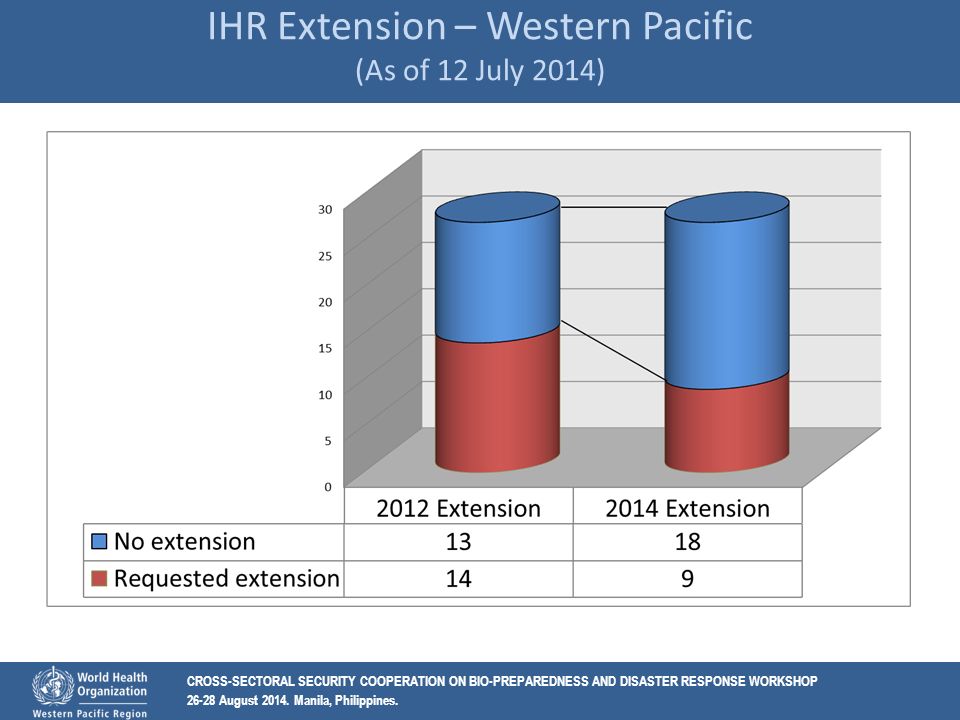 IHR Extension – Western Pacific
(As of 12 July 2014)

30
25
20
15
10
5
0

| | 2012 Extension | 2014 Extension |
|---|---|---|
| No extension | 13 | 18 |
| Requested extension | 14 | 9 |

World Health Organization
Western Pacific Region

CROSS-SECTORAL SECURITY COOPERATION ON BIO-PREPAREDNESS AND DISASTER RESPONSE WORKSHOP
26-28 August 2014. Manila, Philippines.